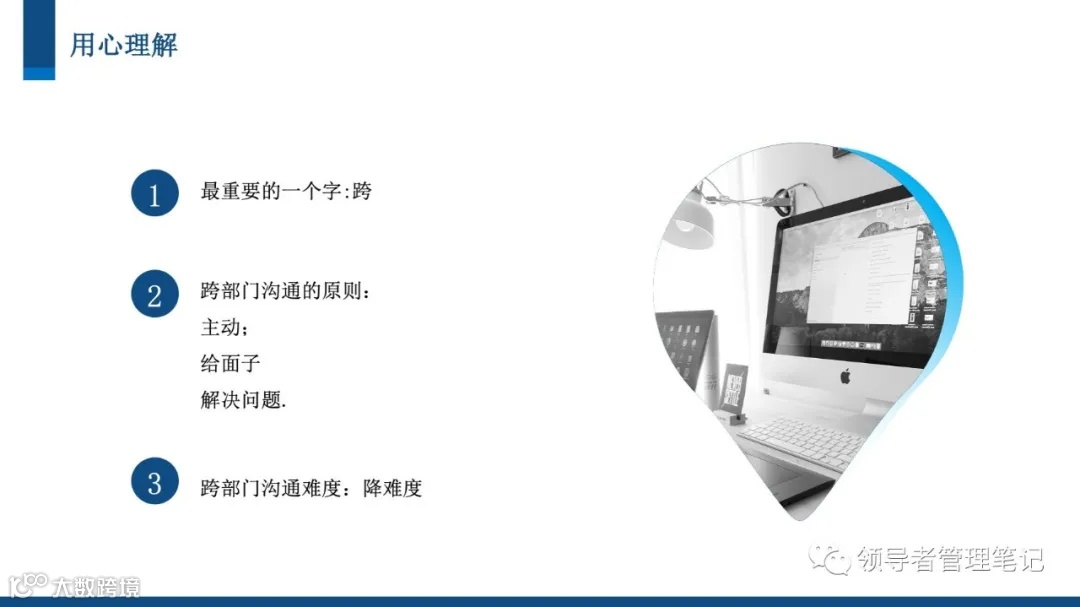 用心理解

1 最重要的一个字:跨

2 跨部门沟通的原则：
主动；
给面子
解决问题.

3 跨部门沟通难度：降难度

领导者管理笔记

大数跨境